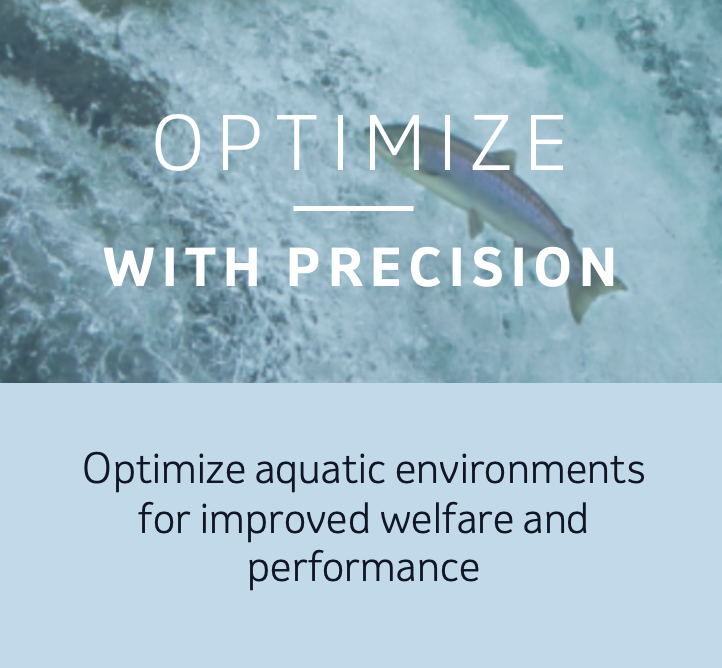 OPTIMIZE

WITH PRECISION

Optimize aquatic environments for improved welfare and performance